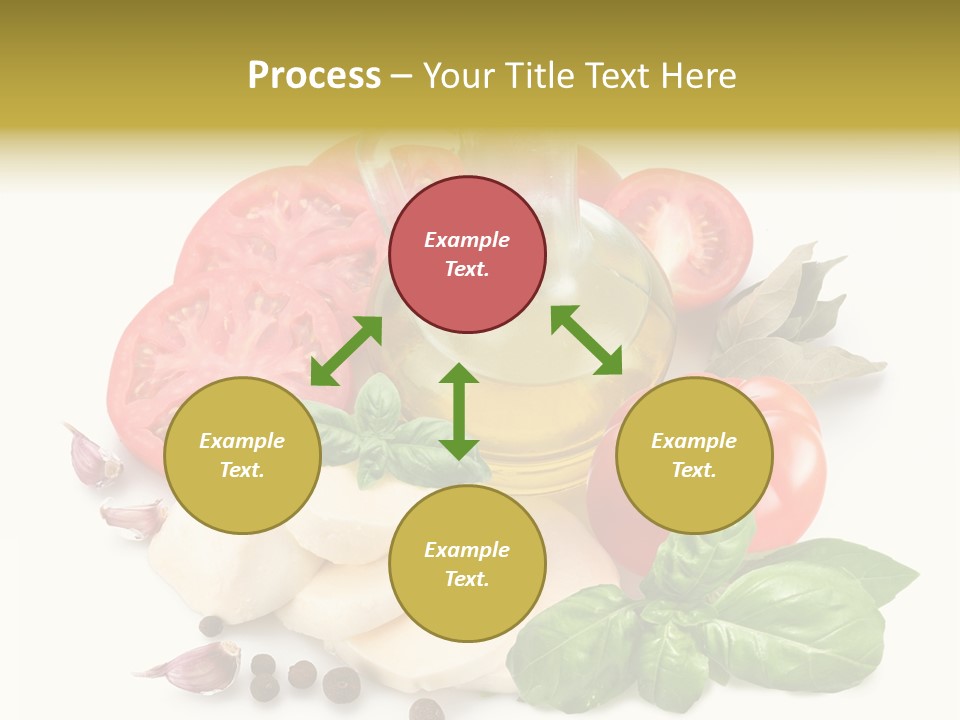 Process – Your Title Text Here

Example Text.

Example Text.

Example Text.

Example Text.